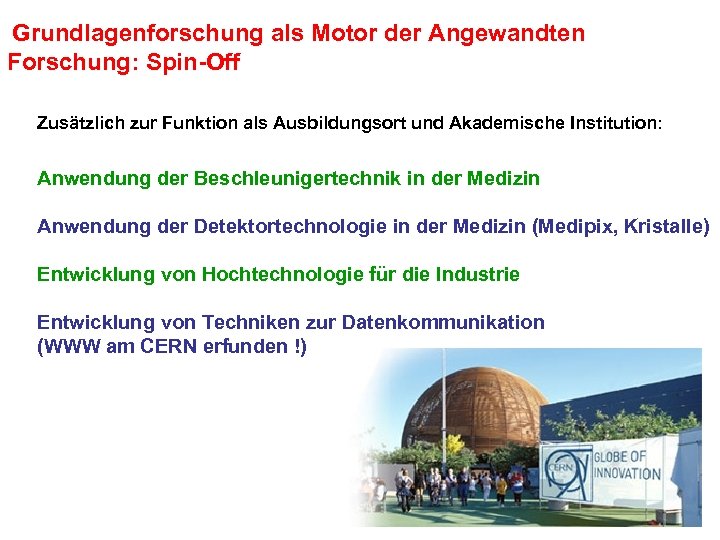 Grundlagenforschung als Motor der Angewandten Forschung: Spin-Off

Zusätzlich zur Funktion als Ausbildungsort und Akademische Institution:

Anwendung der Beschleunigertechnik in der Medizin

Anwendung der Detektortechnologie in der Medizin (Medipix, Kristalle)

Entwicklung von Hochtechnologie für die Industrie

Entwicklung von Techniken zur Datenkommunikation (WWW am CERN erfunden !)

CERN

GLOBE OF INNOVATION